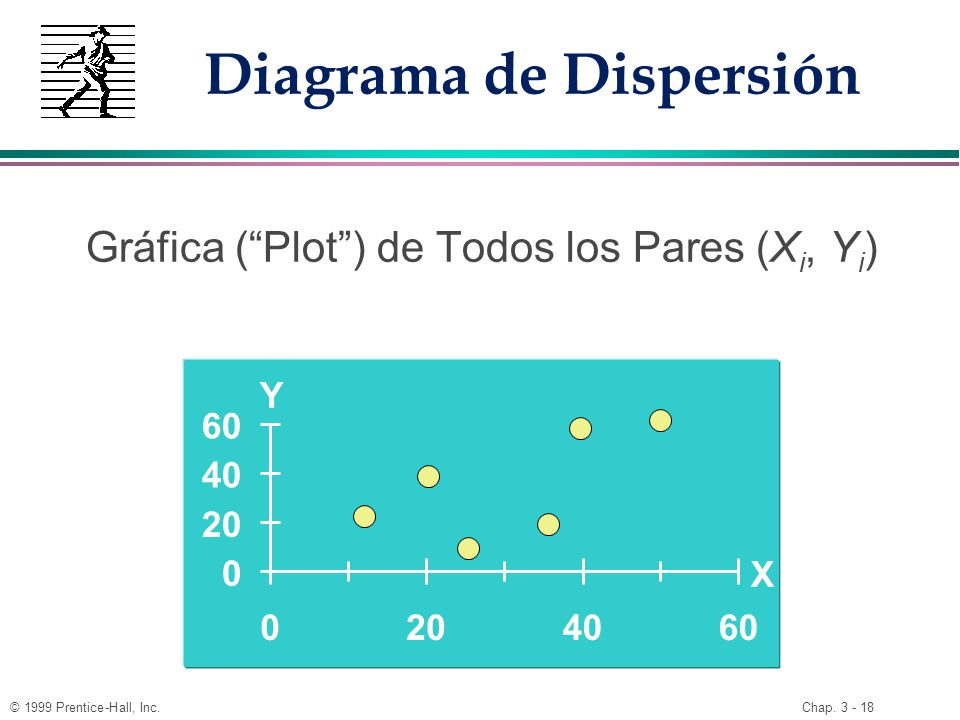 Diagrama de Dispersión

Gráfica (“Plot”) de Todos los Pares ($X_i$, $Y_i$)

Y
60
40
20
0
X
0 20 40 60

© 1999 Prentice-Hall, Inc.

Chap. 3 - 18